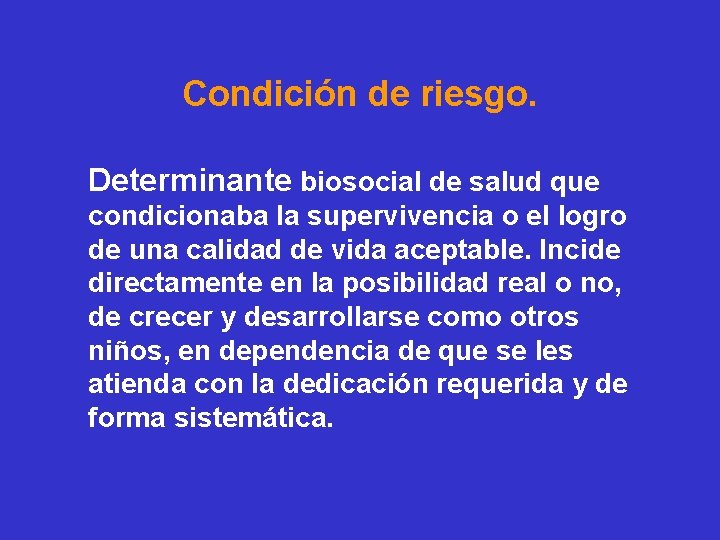 Condición de riesgo.

Determinante biosocial de salud que condicionaba la supervivencia o el logro de una calidad de vida aceptable. Incide directamente en la posibilidad real o no, de crecer y desarrollarse como otros niños, en dependencia de que se les atienda con la dedicación requerida y de forma sistemática.